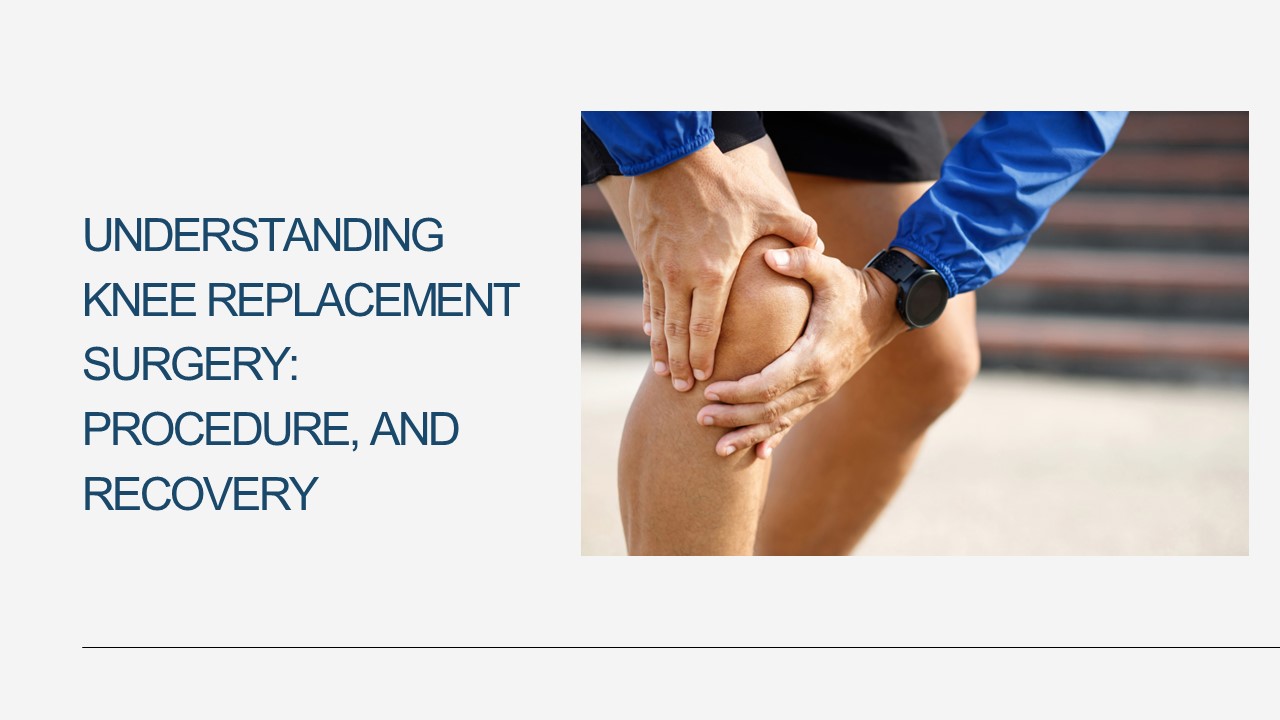 UNDERSTANDING KNEE REPLACEMENT SURGERY: PROCEDURE, AND RECOVERY